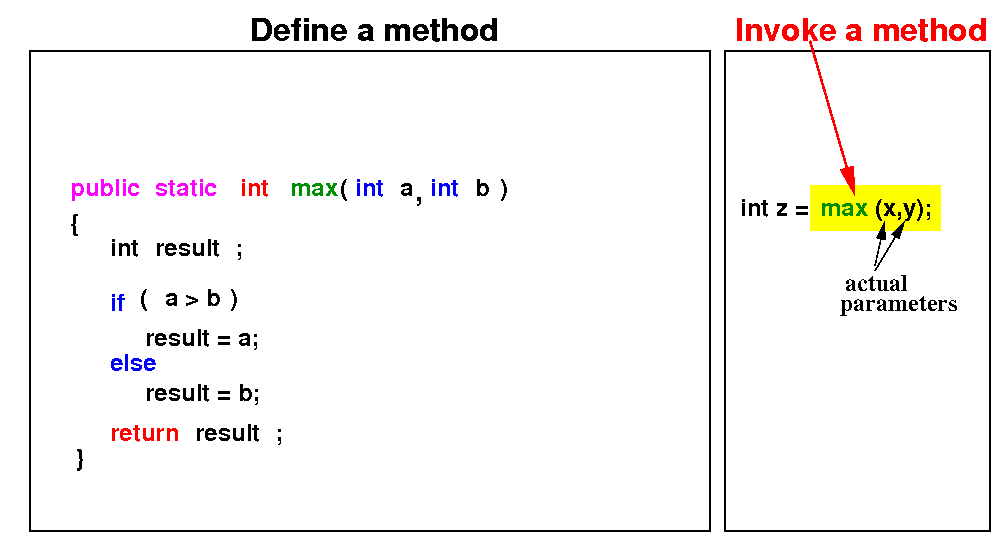 Define a method

public static int max( int a, int b )
{
int result ;

if ( a > b )
result = a;
else
result = b;

return result ;
}

Invoke a method

int z = max (x,y);

actual parameters